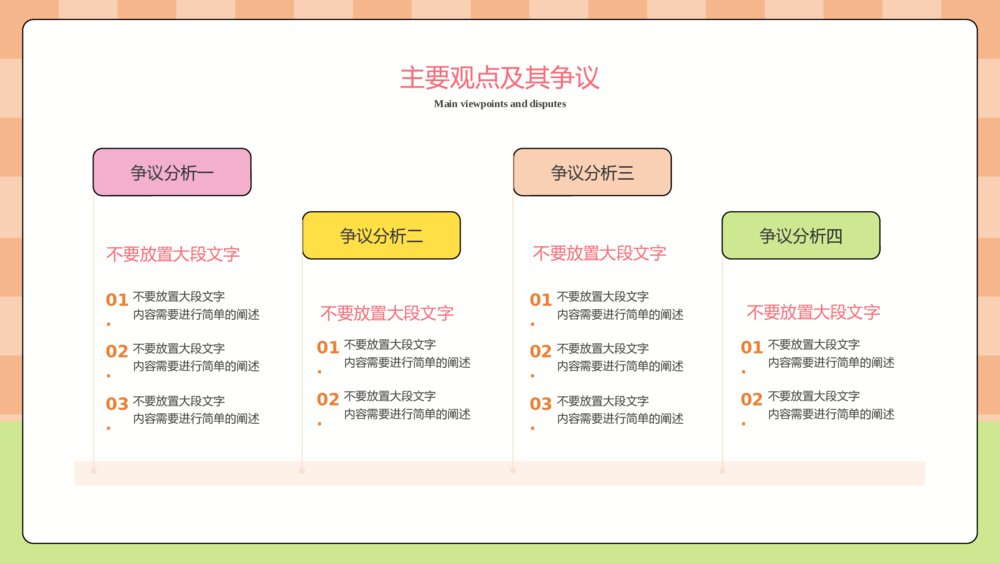 主要观点及其争议

Main viewpoints and disputes

争议分析一

不要放置大段文字

01. 不要放置大段文字 内容需要进行简单的阐述

02. 不要放置大段文字 内容需要进行简单的阐述

03. 不要放置大段文字 内容需要进行简单的阐述

争议分析二

不要放置大段文字

01. 不要放置大段文字 内容需要进行简单的阐述

02. 不要放置大段文字 内容需要进行简单的阐述

争议分析三

不要放置大段文字

01. 不要放置大段文字 内容需要进行简单的阐述

02. 不要放置大段文字 内容需要进行简单的阐述

03. 不要放置大段文字 内容需要进行简单的阐述

争议分析四

不要放置大段文字

01. 不要放置大段文字 内容需要进行简单的阐述

02. 不要放置大段文字 内容需要进行简单的阐述